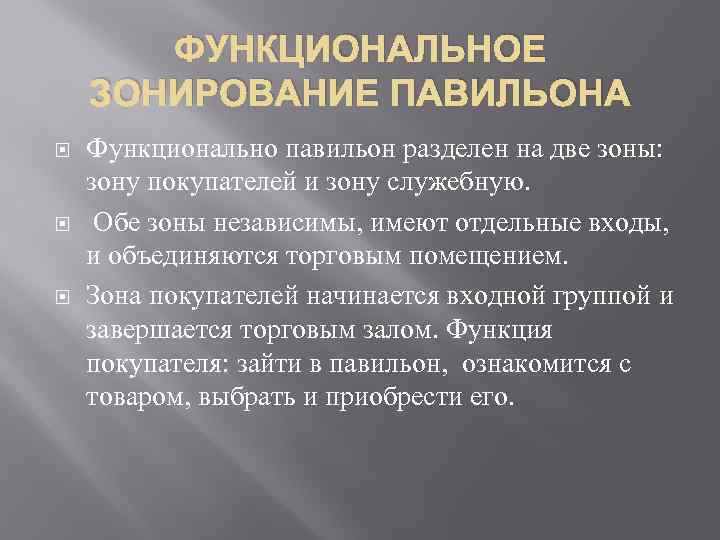 ФУНКЦИОНАЛЬНОЕ ЗОНИРОВАНИЕ ПАВИЛЬОНА

Функционально павильон разделен на две зоны: зону покупателей и зону служебную.

Обе зоны независимы, имеют отдельные входы, и объединяются торговым помещением.

Зона покупателей начинается входной группой и завершается торговым залом. Функция покупателя: зайти в павильон, ознакомится с товаром, выбрать и приобрести его.